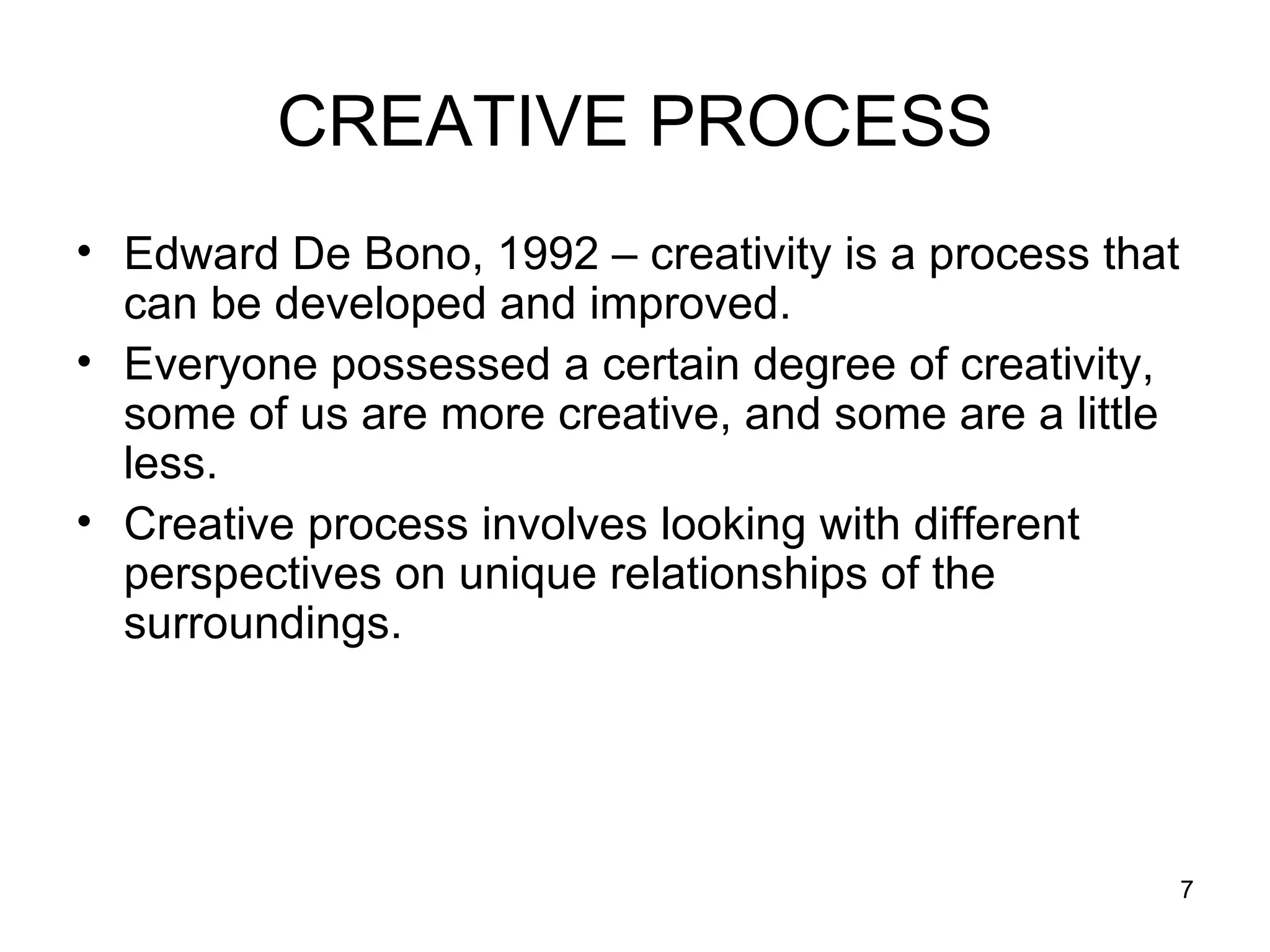 CREATIVE PROCESS

• Edward De Bono, 1992 – creativity is a process that can be developed and improved.
• Everyone possessed a certain degree of creativity, some of us are more creative, and some are a little less.
• Creative process involves looking with different perspectives on unique relationships of the surroundings.

7